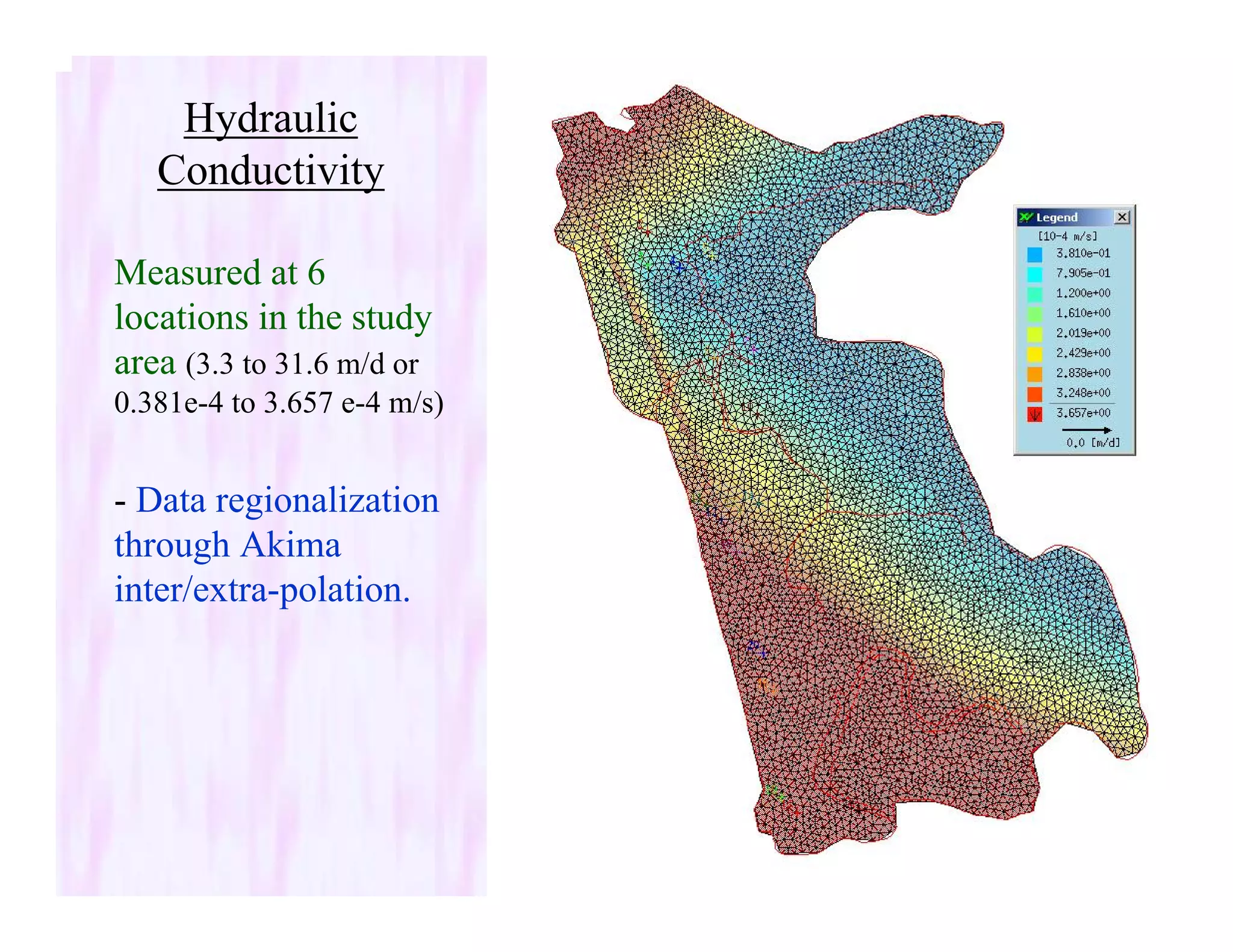 Hydraulic Conductivity

Measured at 6 locations in the study area (3.3 to 31.6 m/d or 0.381e-4 to 3.657 e-4 m/s)

- Data regionalization through Akima inter/extra-polation.

Legend
[10-4 m/s]
3.810e-01
7.905e-01
1.200e+00
1.610e+00
2.019e+00
2.429e+00
2.838e+00
3.248e+00
3.657e+00
0.0 [m/d]